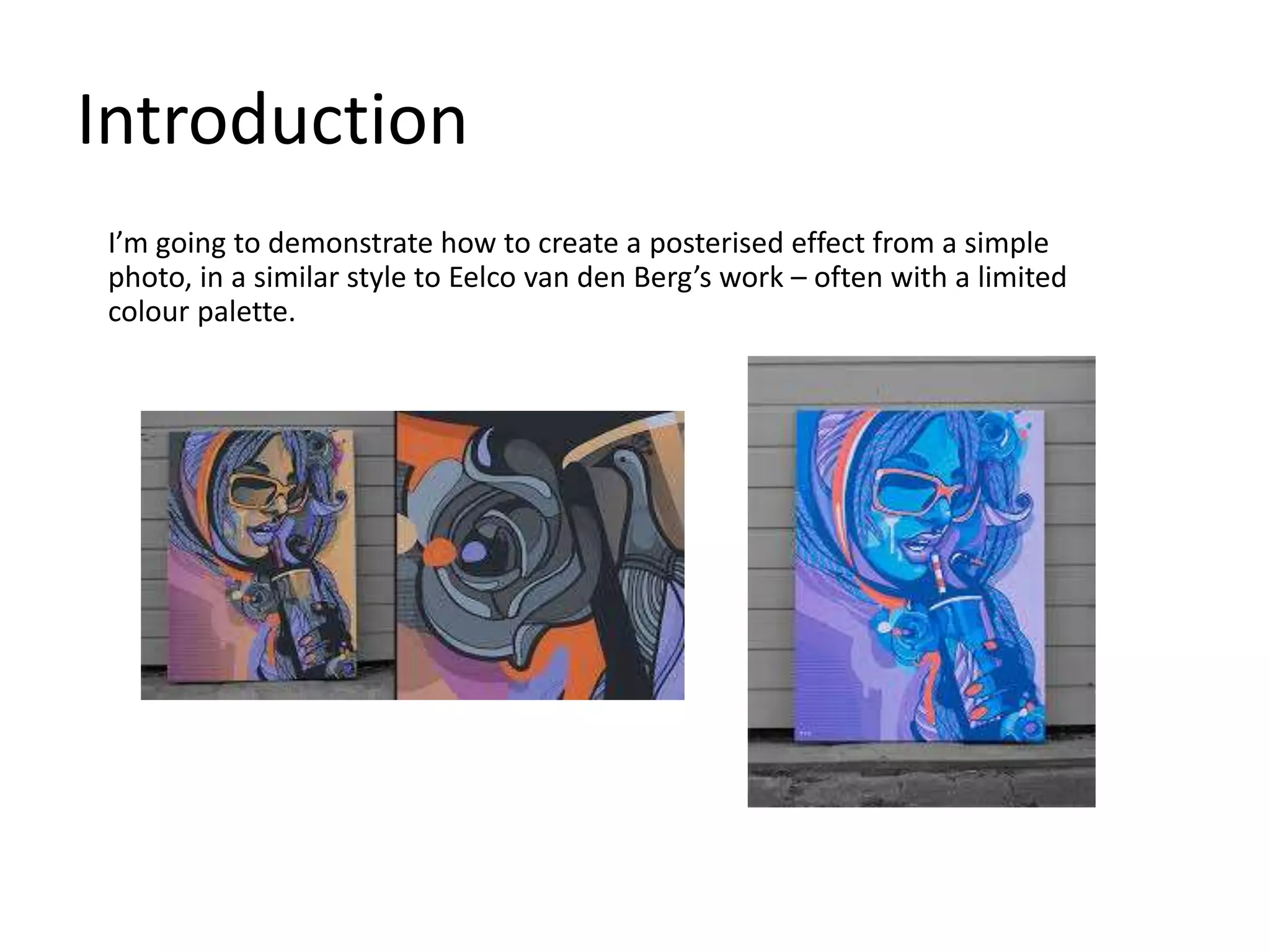 Introduction

I’m going to demonstrate how to create a posterised effect from a simple photo, in a similar style to Eelco van den Berg’s work – often with a limited colour palette.